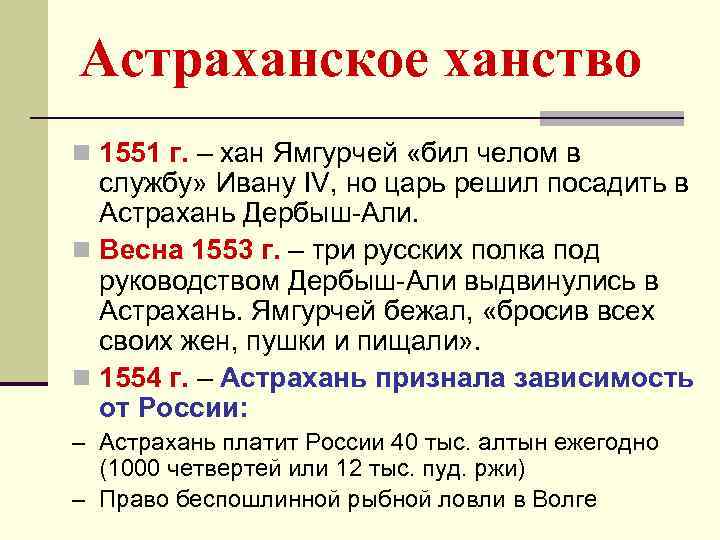 Астраханское ханство

1551 г. – хан Ямгурчей «бил челом в службу» Ивану IV, но царь решил посадить в Астрахань Дербыш-Али.

Весна 1553 г. – три русских полка под руководством Дербыш-Али выдвинулись в Астрахань. Ямгурчей бежал, «бросив всех своих жен, пушки и пищали».

1554 г. – Астрахань признала зависимость от России:

– Астрахань платит России 40 тыс. алтын ежегодно (1000 четвертей или 12 тыс. пуд. ржи)

– Право беспошлинной рыбной ловли в Волге